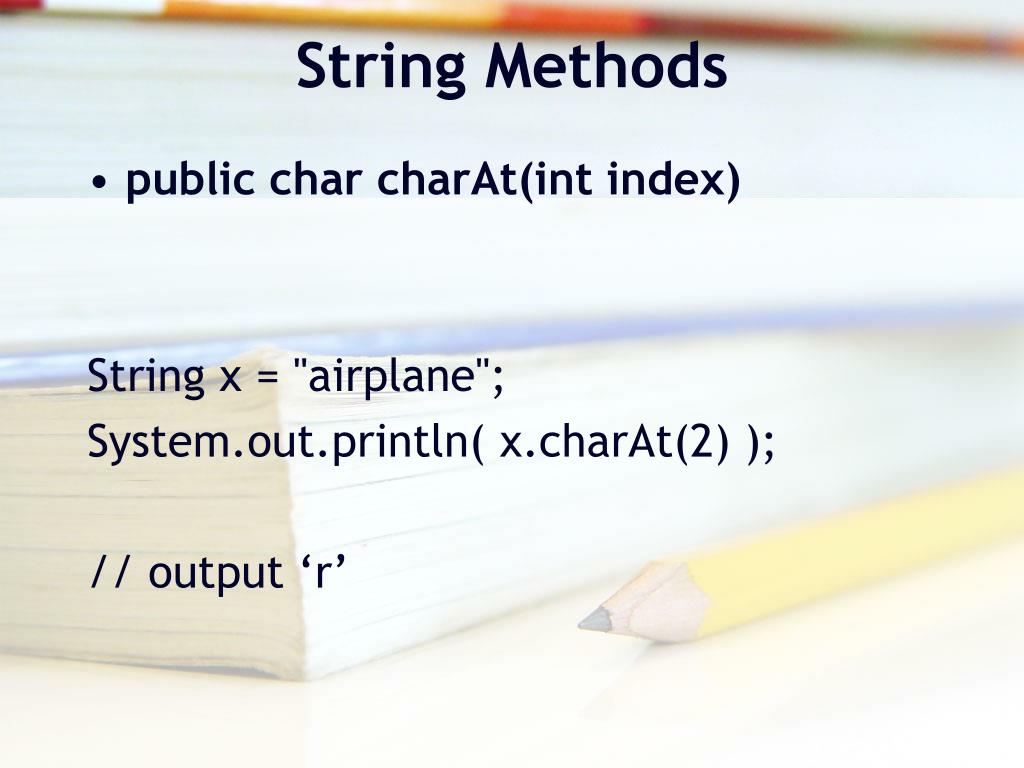 String Methods

• public char charAt(int index)

String x = "airplane";
System.out.println( x.charAt(2) );

// output ‘r’